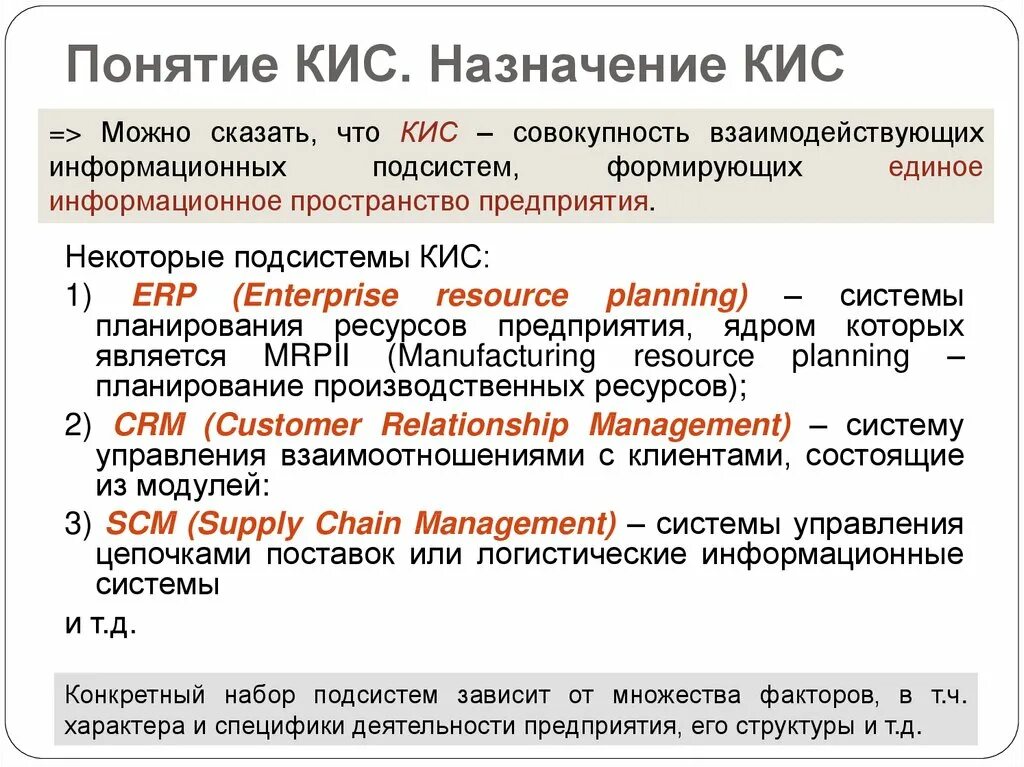 Понятие КИС. Назначение КИС

=> Можно сказать, что КИС – совокупность взаимодействующих информационных подсистем, формирующих единое информационное пространство предприятия.

Некоторые подсистемы КИС:

1) ERP (Enterprise resource planning) – системы планирования ресурсов предприятия, ядром которых является MRPII (Manufacturing resource planning – планирование производственных ресурсов);

2) CRM (Customer Relationship Management) – систему управления взаимоотношениями с клиентами, состоящие из модулей:

3) SCM (Supply Chain Management) – системы управления цепочками поставок или логистические информационные системы

и т.д.

Конкретный набор подсистем зависит от множества факторов, в т.ч. характера и специфики деятельности предприятия, его структуры и т.д.